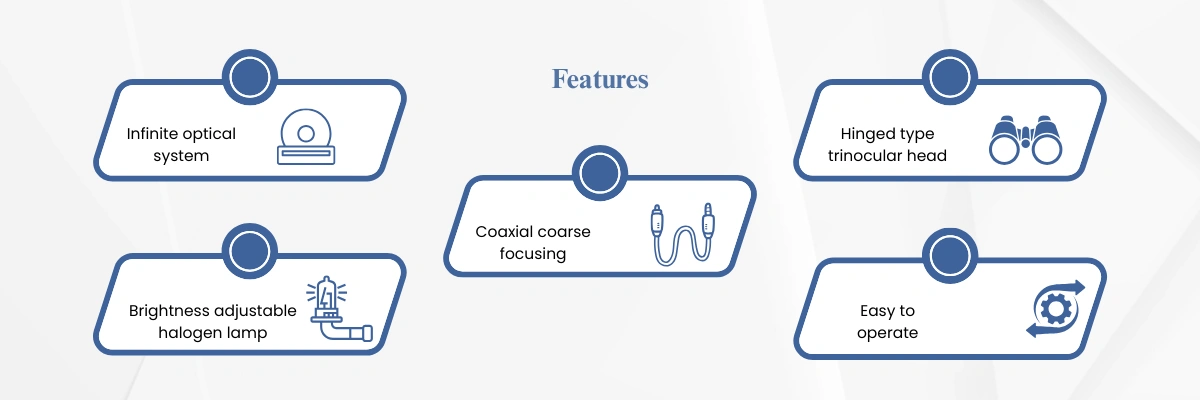 Features

Infinite optical system

Brightness adjustable halogen lamp

Coaxial coarse focusing

Hinged type trinocular head

Easy to operate